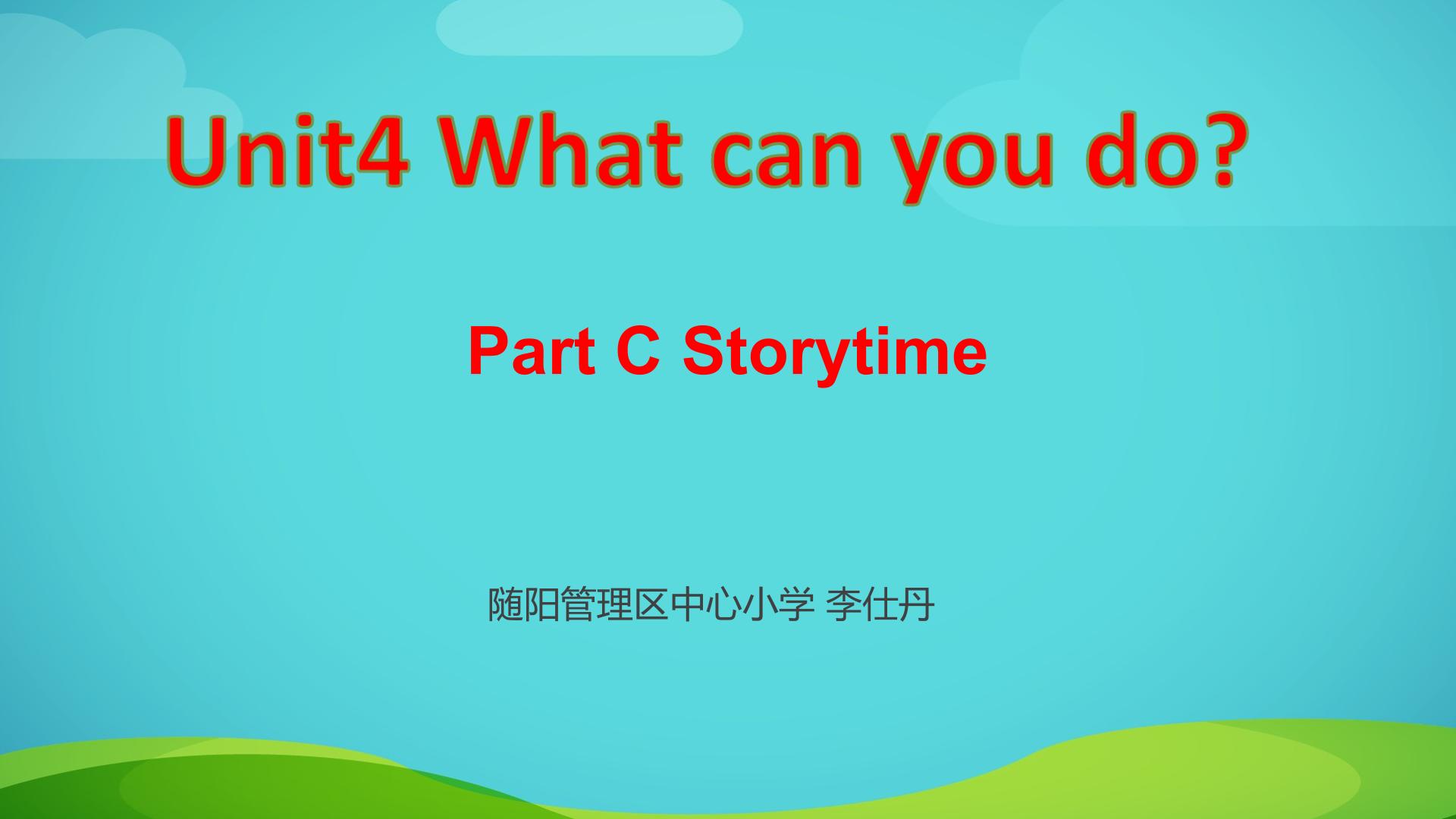 Unit4 What can you do?

Part C Storytime

随阳管理区中心小学 李仕丹